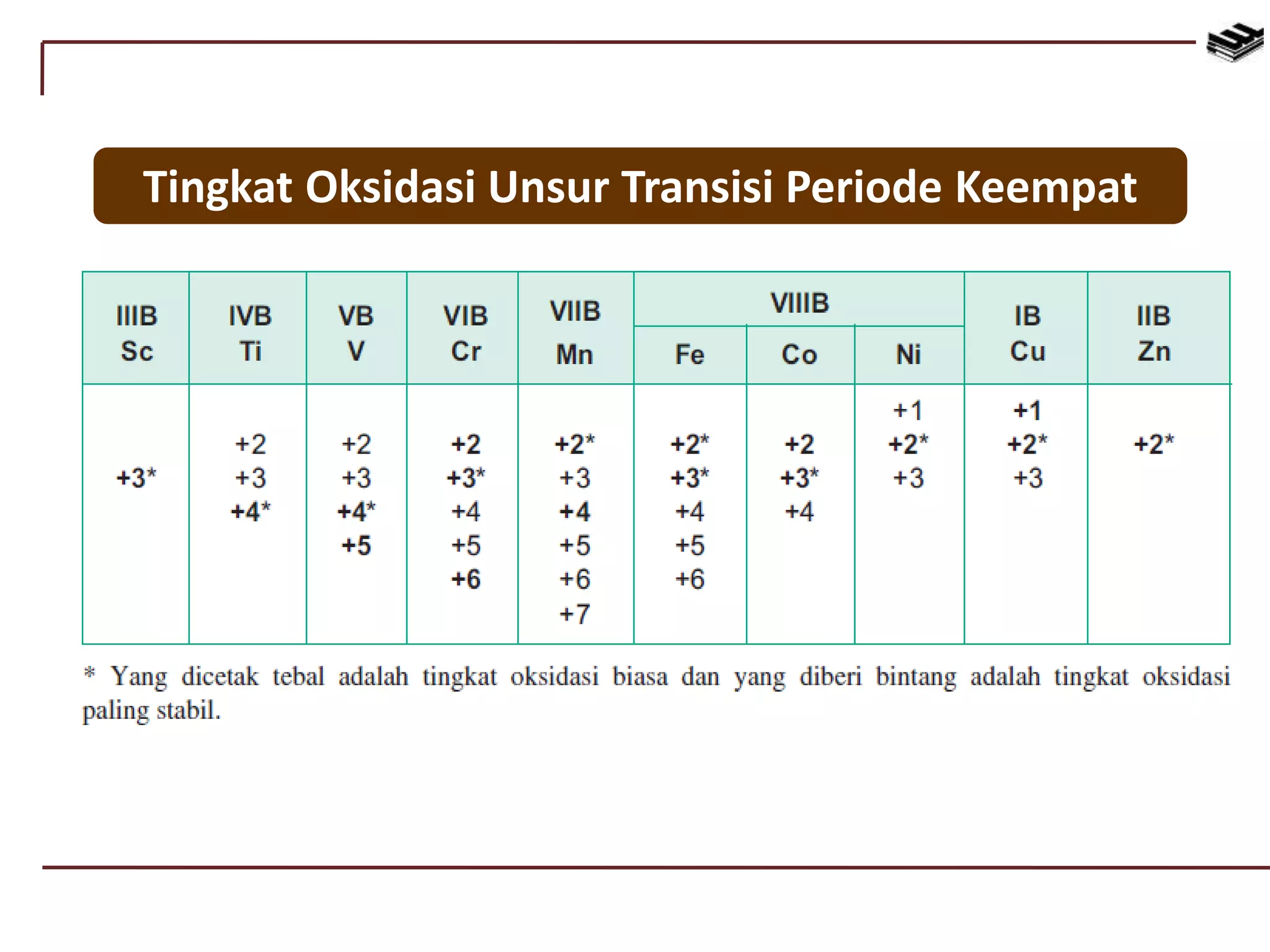 Tingkat Oksidasi Unsur Transisi Periode Keempat

| IIIB Sc | IVB Ti | VB V | VIB Cr | VIIB Mn | VIIIB Fe | VIIIB Co | VIIIB Ni | IB Cu | IIB Zn |
|---|---|---|---|---|---|---|---|---|---|
| +3* | +2 +3 +4* | +2 +3 +4* +5 | +2 +3* +4 +5 +6 | +2* +3 +4 +5 +6 +7 | +2* +3* +4 +5 +6 | +2 +3* +4 | +1 +2* +3 | +1 +2* +3 | +2* |

* Yang dicetak tebal adalah tingkat oksidasi biasa dan yang diberi bintang adalah tingkat oksidasi paling stabil.